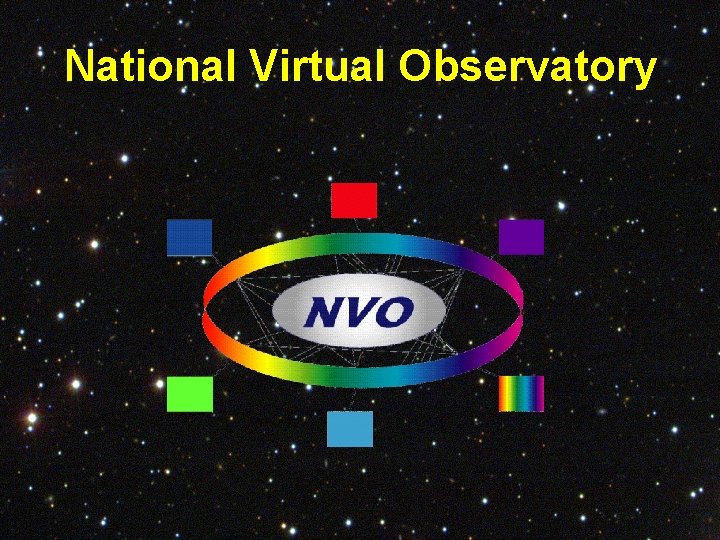 National Virtual Observatory

NVO